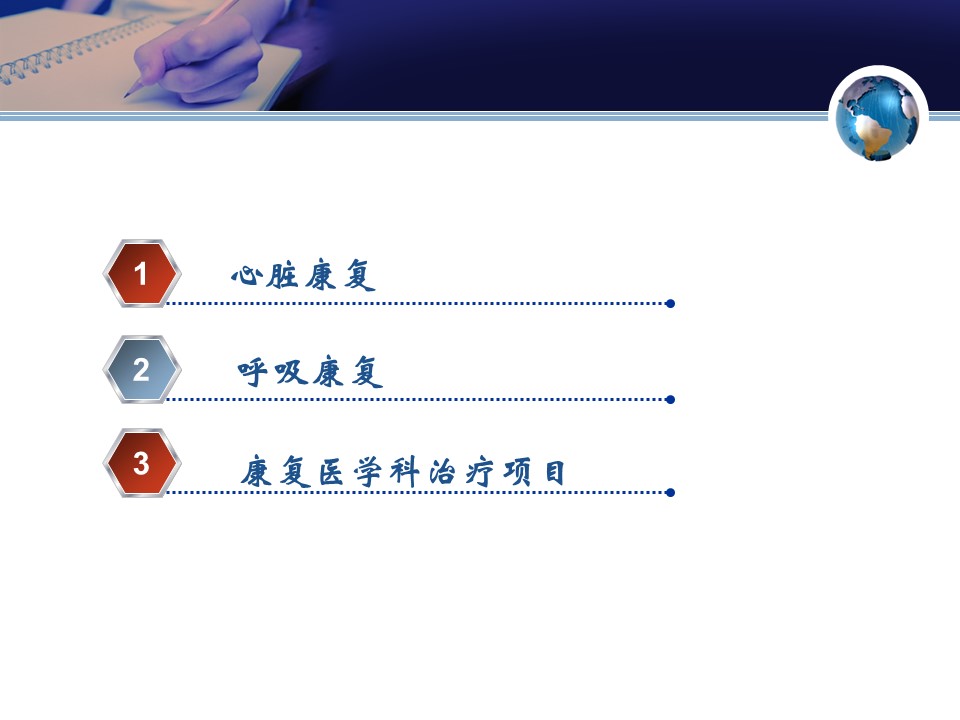 1 心脏康复

2 呼吸康复

3 康复医学科治疗项目